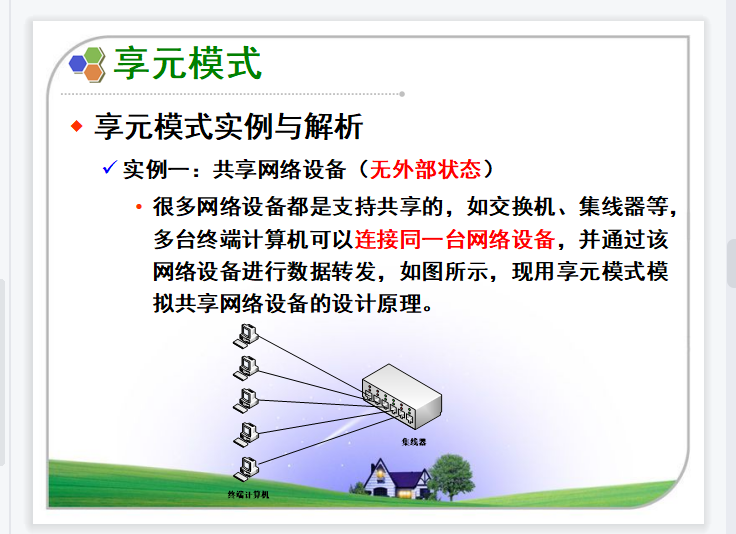 享元模式

◆ 享元模式实例与解析

✓ 实例一：共享网络设备（无外部状态）

• 很多网络设备都是支持共享的，如交换机、集线器等，多台终端计算机可以连接同一台网络设备，并通过该网络设备进行数据转发，如图所示，现用享元模式模拟共享网络设备的设计原理。

集线器

终端计算机